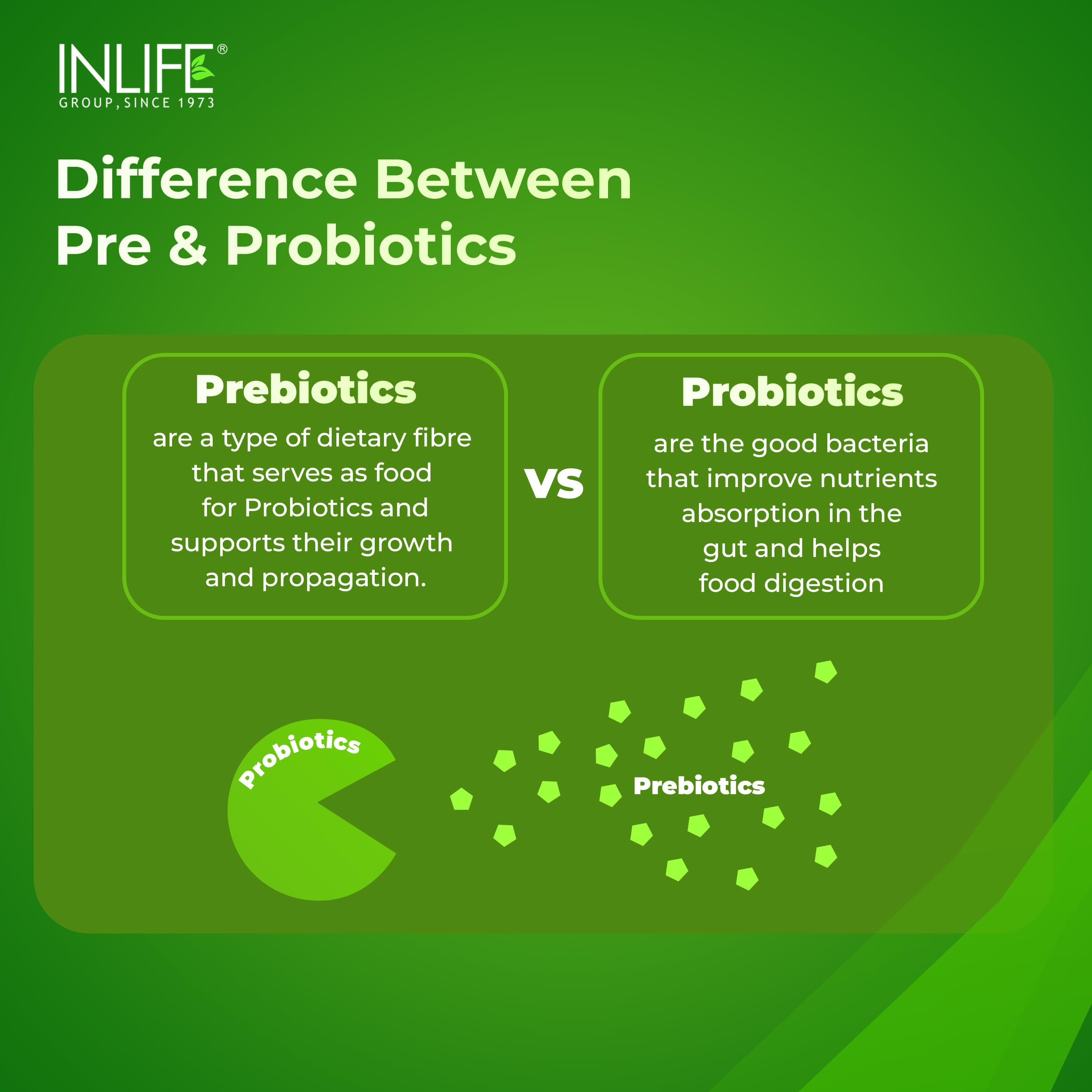 INLIFE®
GROUP, SINCE 1973

Difference Between Pre & Probiotics

Prebiotics
are a type of dietary fibre that serves as food for Probiotics and supports their growth and propagation.

VS

Probiotics
are the good bacteria that improve nutrients absorption in the gut and helps food digestion

Probiotics

Prebiotics